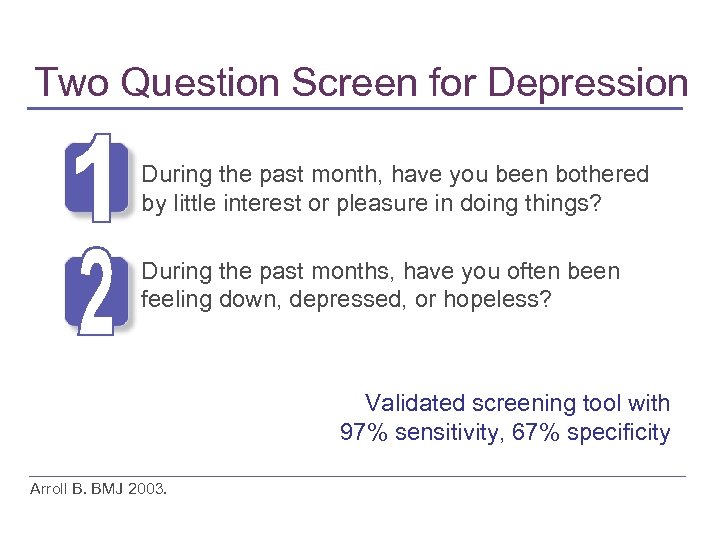 Two Question Screen for Depression

1 During the past month, have you been bothered by little interest or pleasure in doing things?

2 During the past months, have you often been feeling down, depressed, or hopeless?

Validated screening tool with 97% sensitivity, 67% specificity

Arroll B. BMJ 2003.